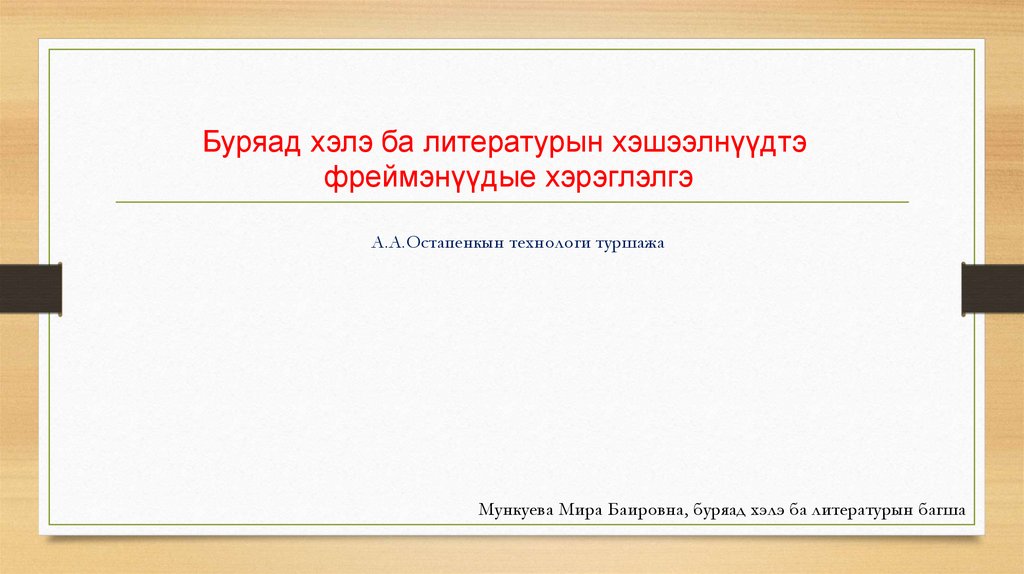 Буряад хэлэ ба литературын хэшээлнүүдтэ фреймэнүүдые хэрэглэлгэ

А.А.Остапенкын технологи туршажа

Мункуева Мира Баировна, буряад хэлэ ба литературын багша